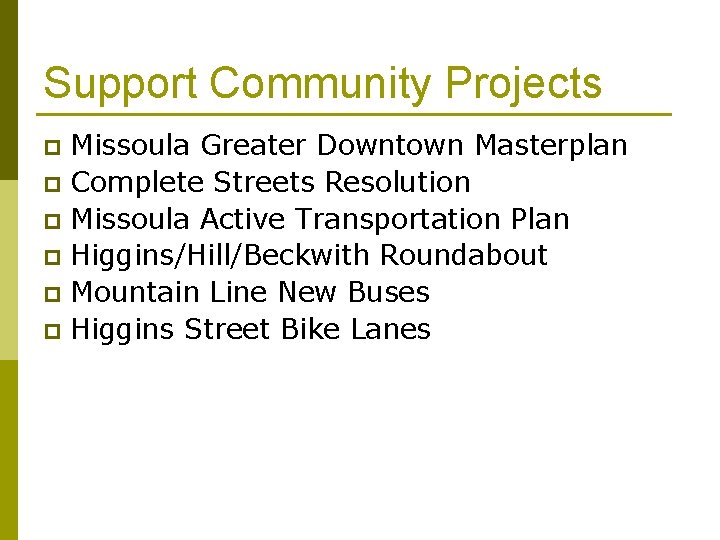 Support Community Projects

- Missoula Greater Downtown Masterplan
- Complete Streets Resolution
- Missoula Active Transportation Plan
- Higgins/Hill/Beckwith Roundabout
- Mountain Line New Buses
- Higgins Street Bike Lanes